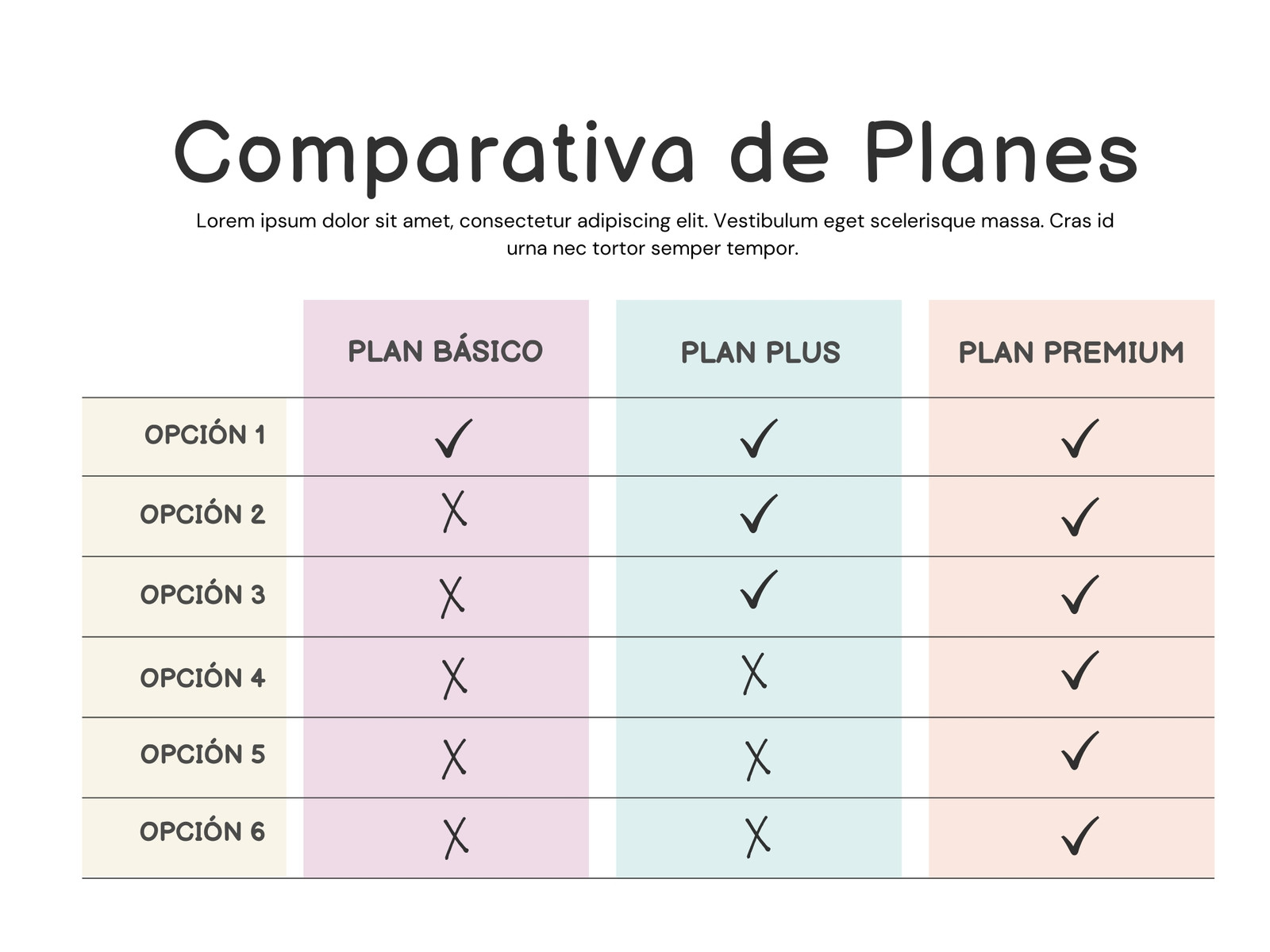 Comparativa de Planes

Lorem ipsum dolor sit amet, consectetur adipiscing elit. Vestibulum eget scelerisque massa. Cras id urna nec tortor semper tempor.

| | PLAN BÁSICO | PLAN PLUS | PLAN PREMIUM |
|---|---|---|---|
| OPCIÓN 1 | ✓ | ✓ | ✓ |
| OPCIÓN 2 | X | ✓ | ✓ |
| OPCIÓN 3 | X | ✓ | ✓ |
| OPCIÓN 4 | X | X | ✓ |
| OPCIÓN 5 | X | X | ✓ |
| OPCIÓN 6 | X | X | ✓ |